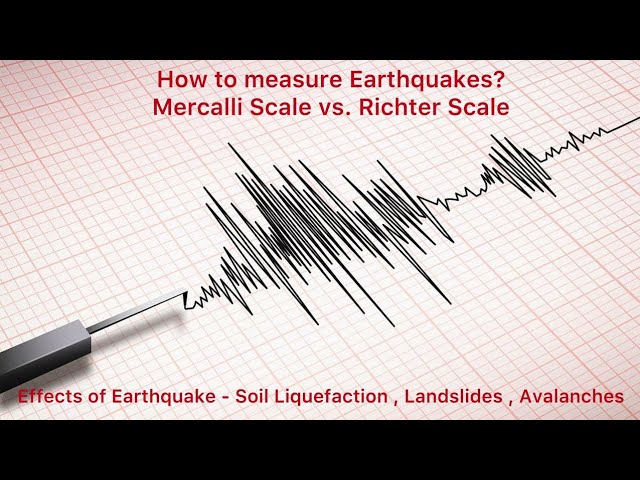 How to measure Earthquakes?
Mercalli Scale vs. Richter Scale

Effects of Earthquake - Soil Liquefaction , Landslides , Avalanches